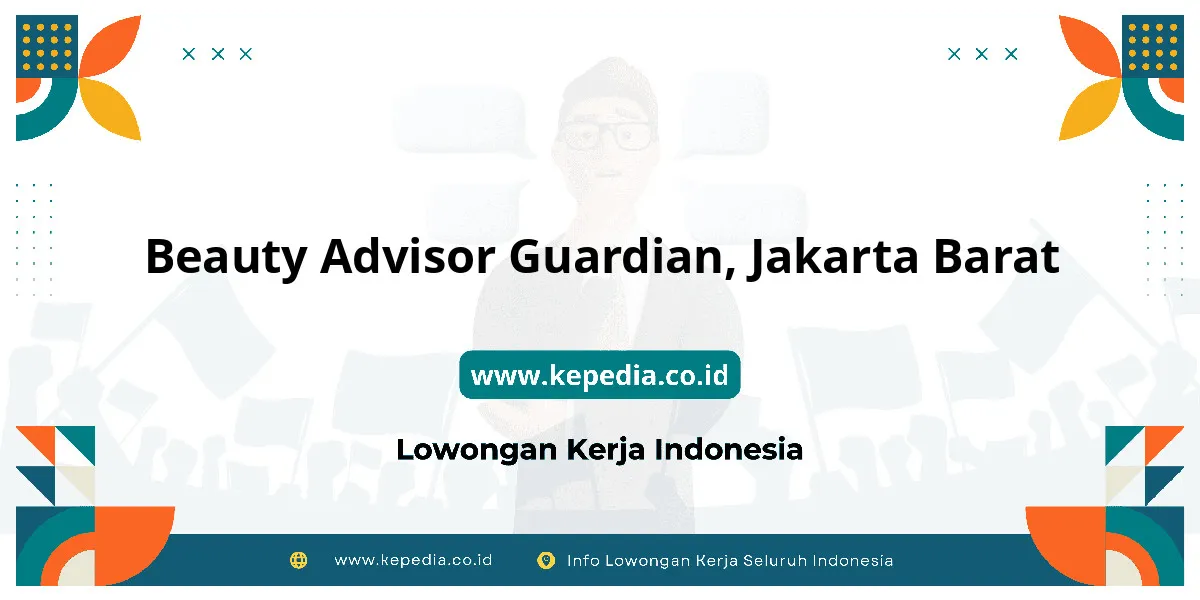 Beauty Advisor Guardian, Jakarta Barat

www.kepedia.co.id

Lowongan Kerja Indonesia

www.kepedia.co.id Info Lowongan Kerja Seluruh Indonesia